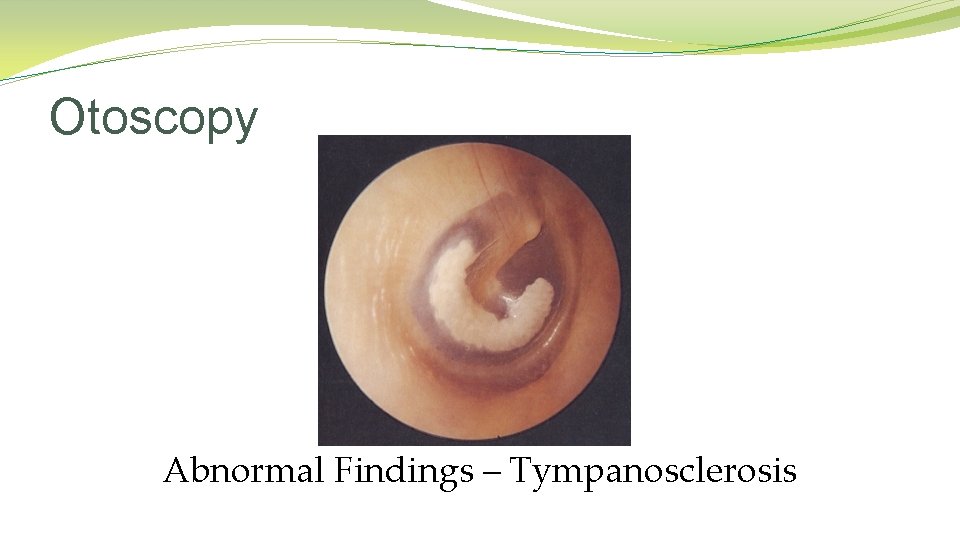 Otoscopy

Abnormal Findings – Tympanosclerosis